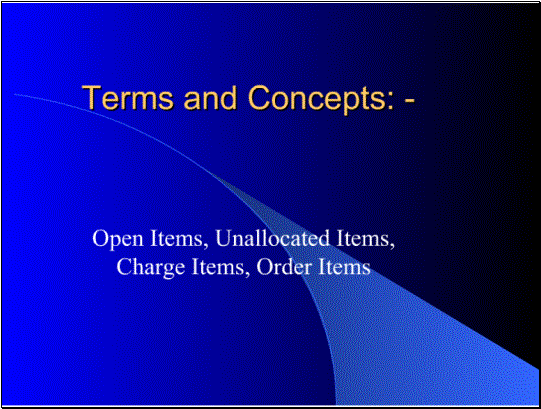 Terms and Concepts: -

Open Items, Unallocated Items, Charge Items, Order Items